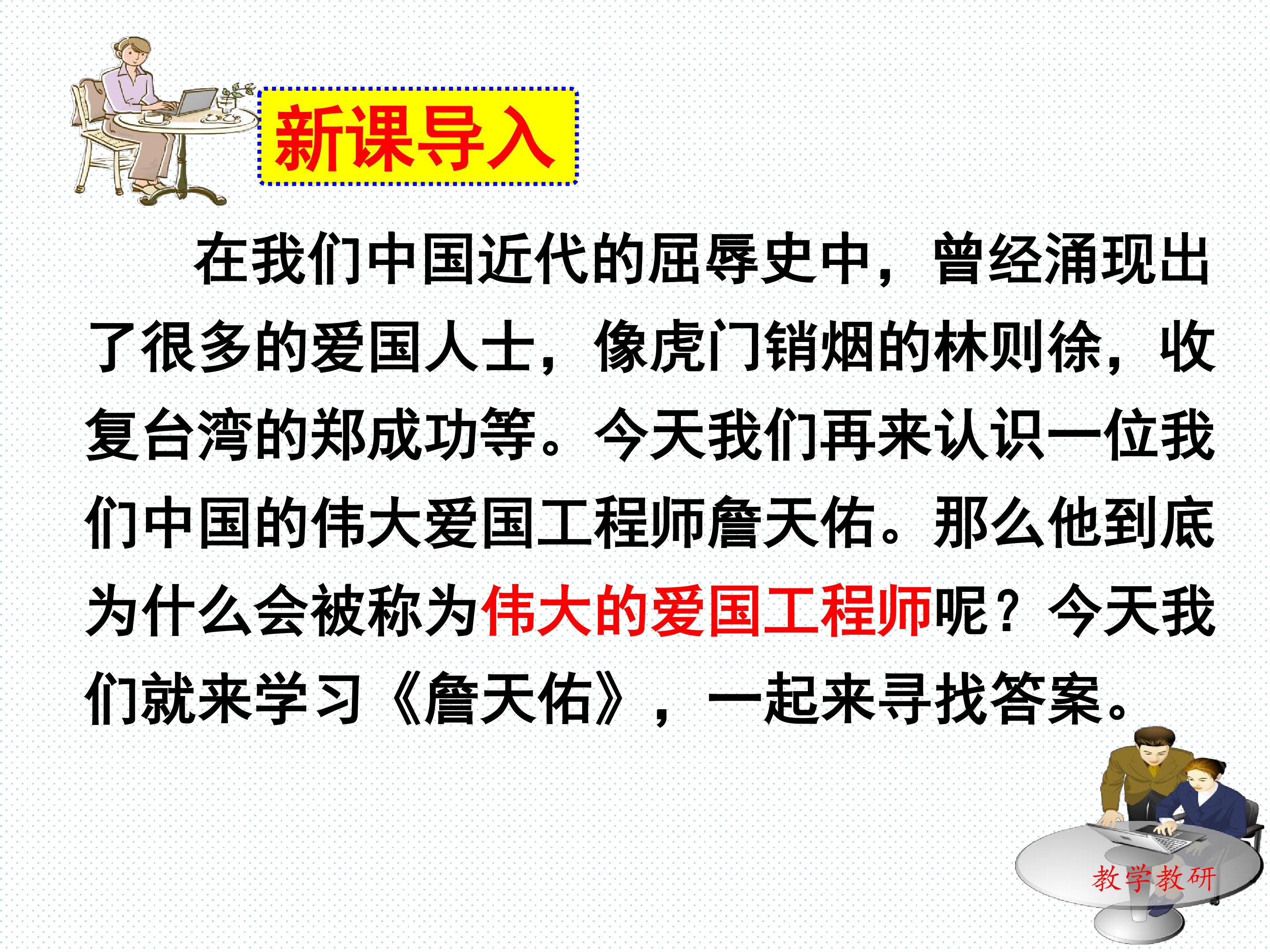 新课导入

在我们中国近代的屈辱史中，曾经涌现出了很多的爱国人士，像虎门销烟的林则徐，收复台湾的郑成功等。今天我们再来认识一位我们中国的伟大爱国工程师詹天佑。那么他到底为什么会被称为伟大的爱国工程师呢？今天我们就来学习《詹天佑》，一起来寻找答案。

教学教研